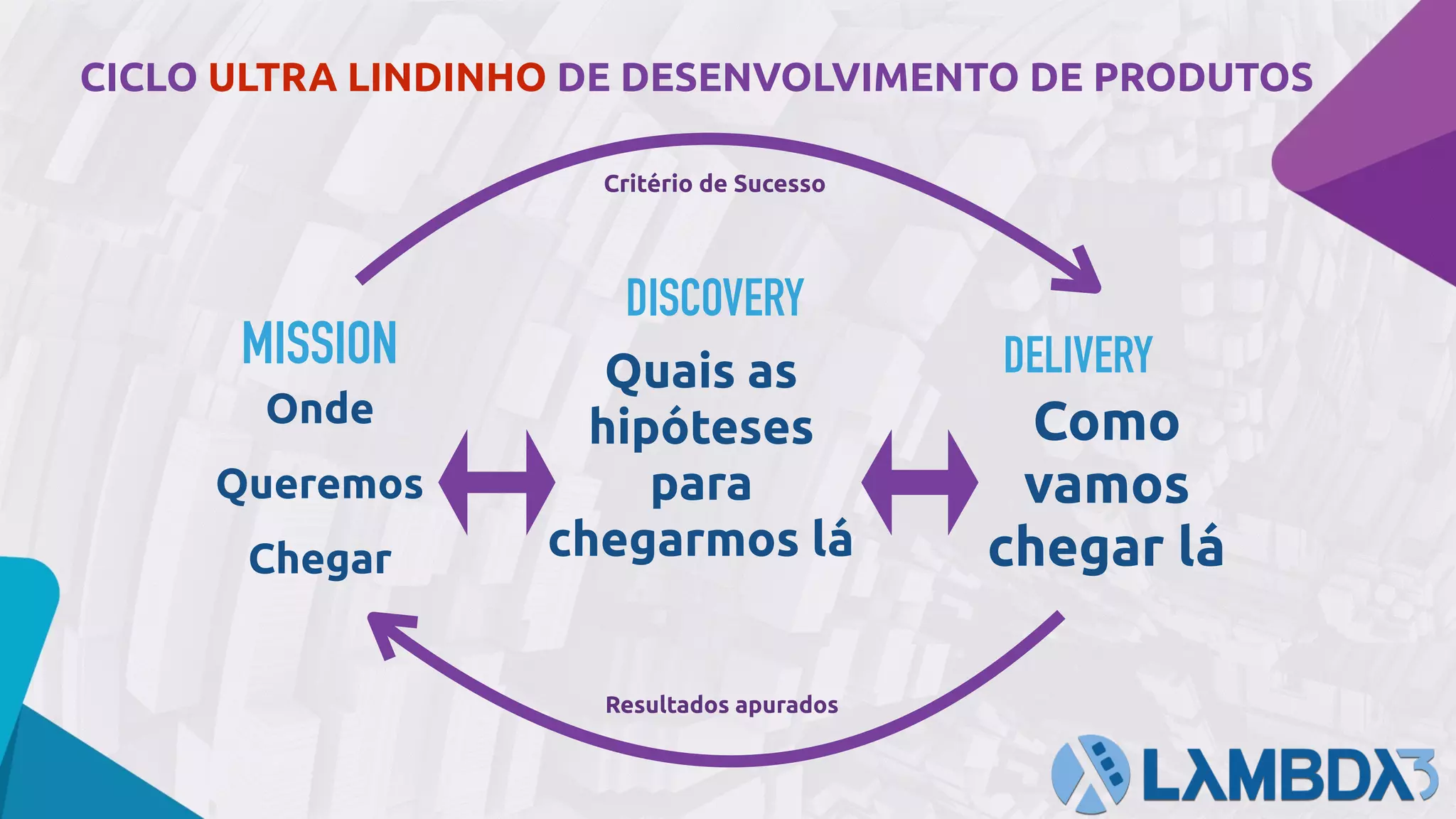 CICLO ULTRA LINDINHO DE DESENVOLVIMENTO DE PRODUTOS

Critério de Sucesso

MISSION
Onde
Queremos
Chegar

DISCOVERY
Quais as hipóteses para chegarmos lá

DELIVERY
Como vamos chegar lá

Resultados apurados

LAMBDA3